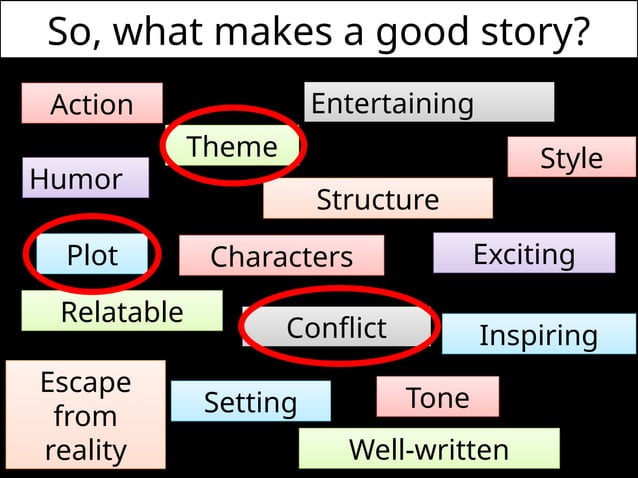 So, what makes a good story?

Action

Entertaining

Theme

Style

Humor

Structure

Plot

Characters

Exciting

Relatable

Conflict

Inspiring

Escape from reality

Setting

Tone

Well-written